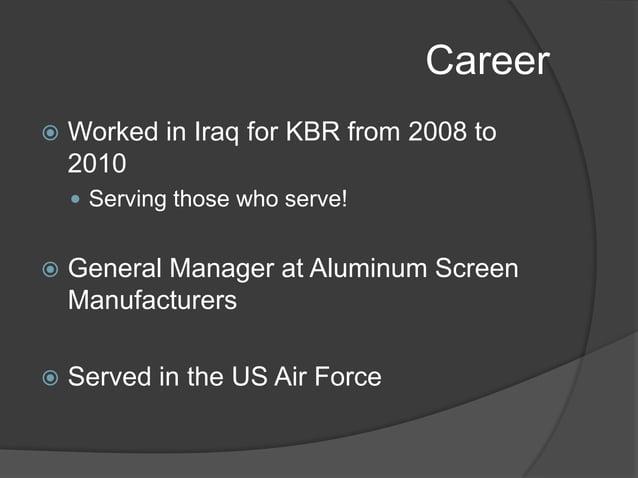 Career

Worked in Iraq for KBR from 2008 to 2010

Serving those who serve!

General Manager at Aluminum Screen Manufacturers

Served in the US Air Force